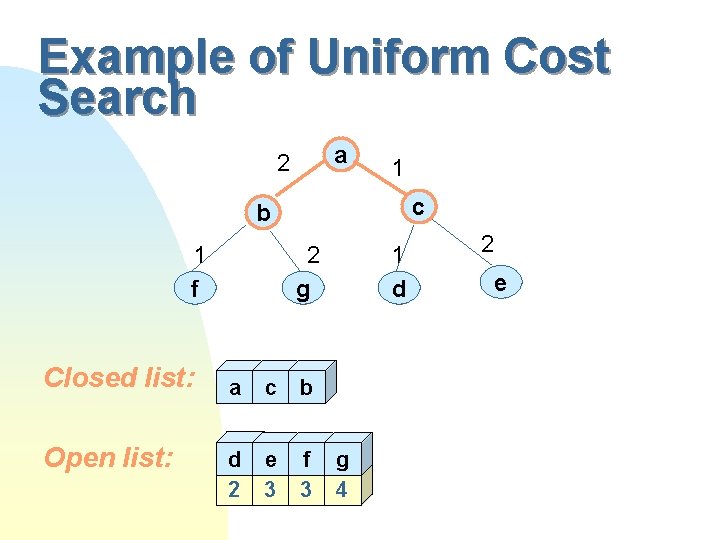 Example of Uniform Cost Search

a
2
1
b
c
1
2
1
2
f
g
d
e

Closed list:

| a | c | b |
|---|---|---|

Open list:

| d | e | f | g |
|---|---|---|---|
| 2 | 3 | 3 | 4 |